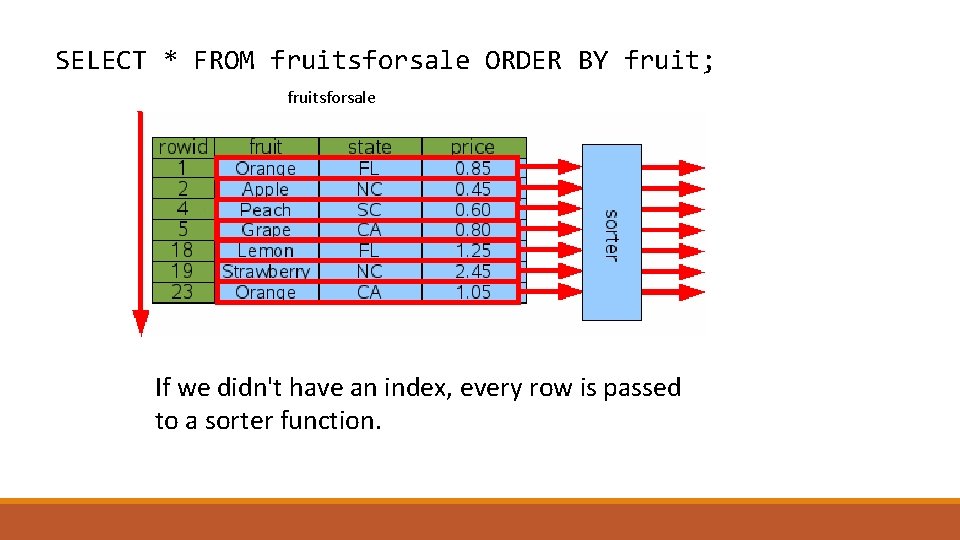 SELECT * FROM fruitsforsale ORDER BY fruit;

fruitsforsale

| rowid | fruit | state | price |
|---|---|---|---|
| 1 | Orange | FL | 0.85 |
| 2 | Apple | NC | 0.45 |
| 4 | Peach | SC | 0.60 |
| 5 | Grape | CA | 0.80 |
| 18 | Lemon | FL | 1.25 |
| 19 | Strawberry | NC | 2.45 |
| 23 | Orange | CA | 1.05 |

sorter

If we didn't have an index, every row is passed to a sorter function.